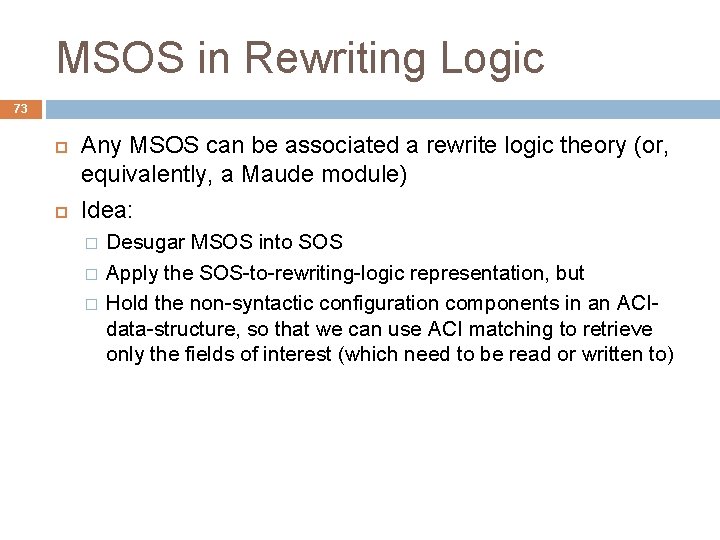 MSOS in Rewriting Logic

73

Any MSOS can be associated a rewrite logic theory (or, equivalently, a Maude module)

Idea:

Desugar MSOS into SOS

Apply the SOS-to-rewriting-logic representation, but

Hold the non-syntactic configuration components in an ACI-data-structure, so that we can use ACI matching to retrieve only the fields of interest (which need to be read or written to)